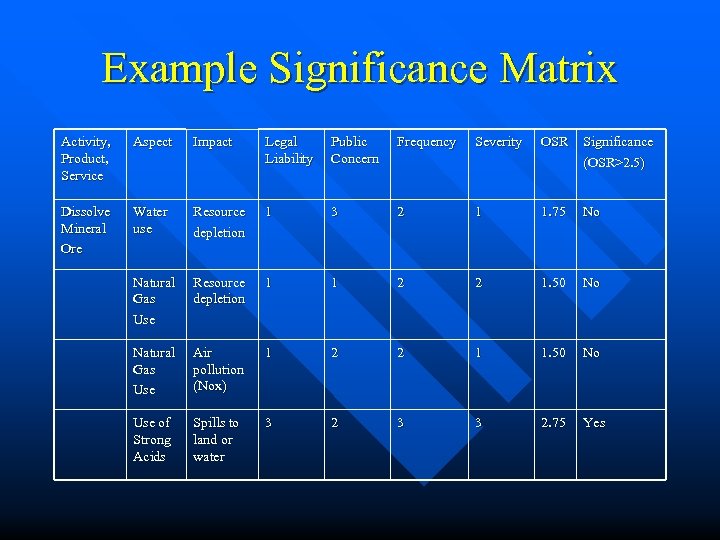 Example Significance Matrix

| Activity, Product, Service | Aspect | Impact | Legal Liability | Public Concern | Frequency | Severity | OSR | Significance (OSR>2.5) |
|---|---|---|---|---|---|---|---|---|
| Dissolve Mineral Ore | Water use | Resource depletion | 1 | 3 | 2 | 1 | 1.75 | No |
| | Natural Gas Use | Resource depletion | 1 | 1 | 2 | 2 | 1.50 | No |
| | Natural Gas Use | Air pollution (Nox) | 1 | 2 | 2 | 1 | 1.50 | No |
| | Use of Strong Acids | Spills to land or water | 3 | 2 | 3 | 3 | 2.75 | Yes |